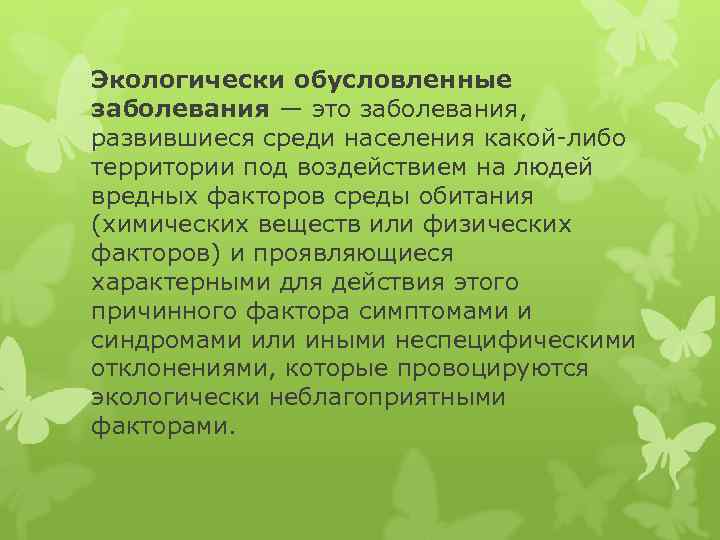 Экологически обусловленные заболевания — это заболевания, развившиеся среди населения какой-либо территории под воздействием на людей вредных факторов среды обитания (химических веществ или физических факторов) и проявляющиеся характерными для действия этого причинного фактора симптомами и синдромами или иными неспецифическими отклонениями, которые провоцируются экологически неблагоприятными факторами.